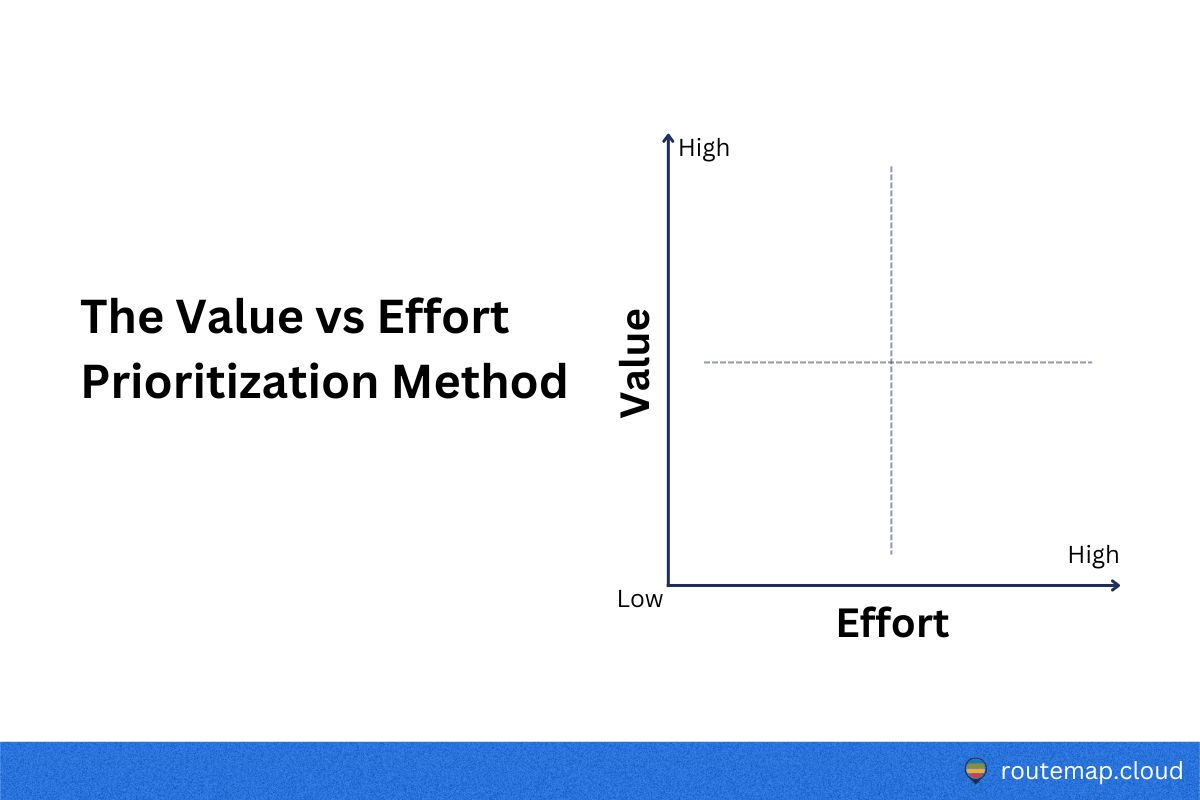 The Value vs Effort Prioritization Method

High

Value

High

Low

Effort

routemap.cloud